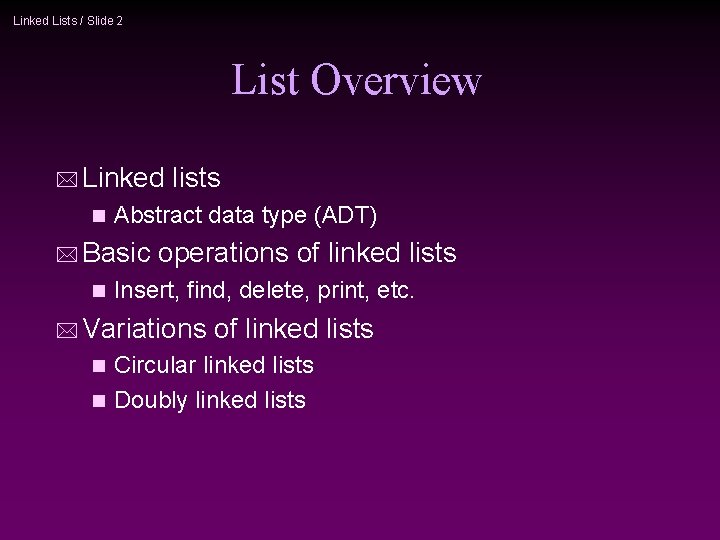 Linked Lists / Slide 2

List Overview

Linked lists
Abstract data type (ADT)
Basic operations of linked lists
Insert, find, delete, print, etc.
Variations of linked lists
Circular linked lists
Doubly linked lists